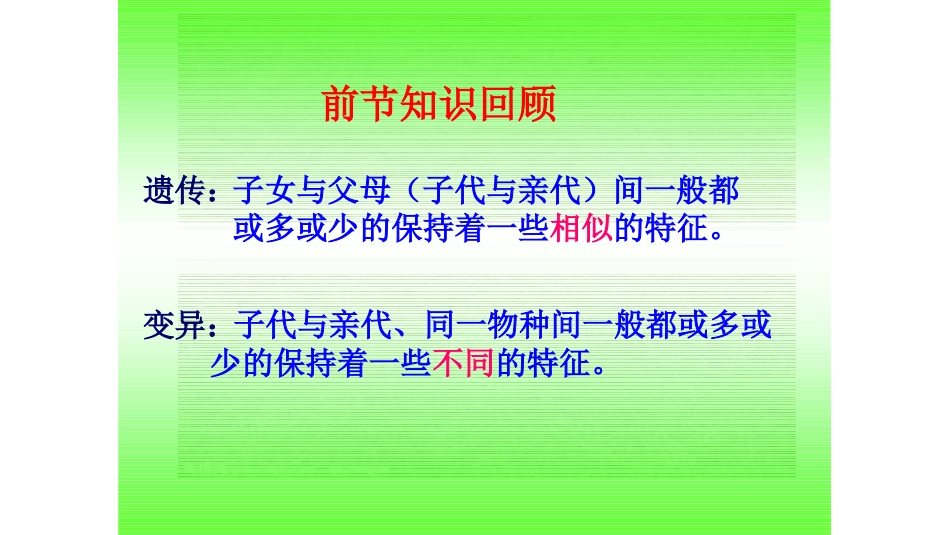 前节知识回顾

遗传：子女与父母（子代与亲代）间一般都或多或少的保持着一些相似的特征。

变异：子代与亲代、同一物种间一般都或多或少的保持着一些不同的特征。